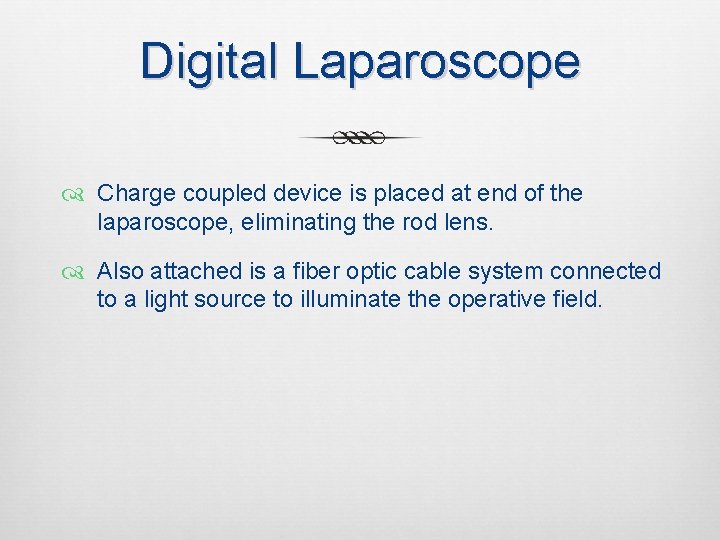 Digital Laparoscope

Charge coupled device is placed at end of the laparoscope, eliminating the rod lens.

Also attached is a fiber optic cable system connected to a light source to illuminate the operative field.